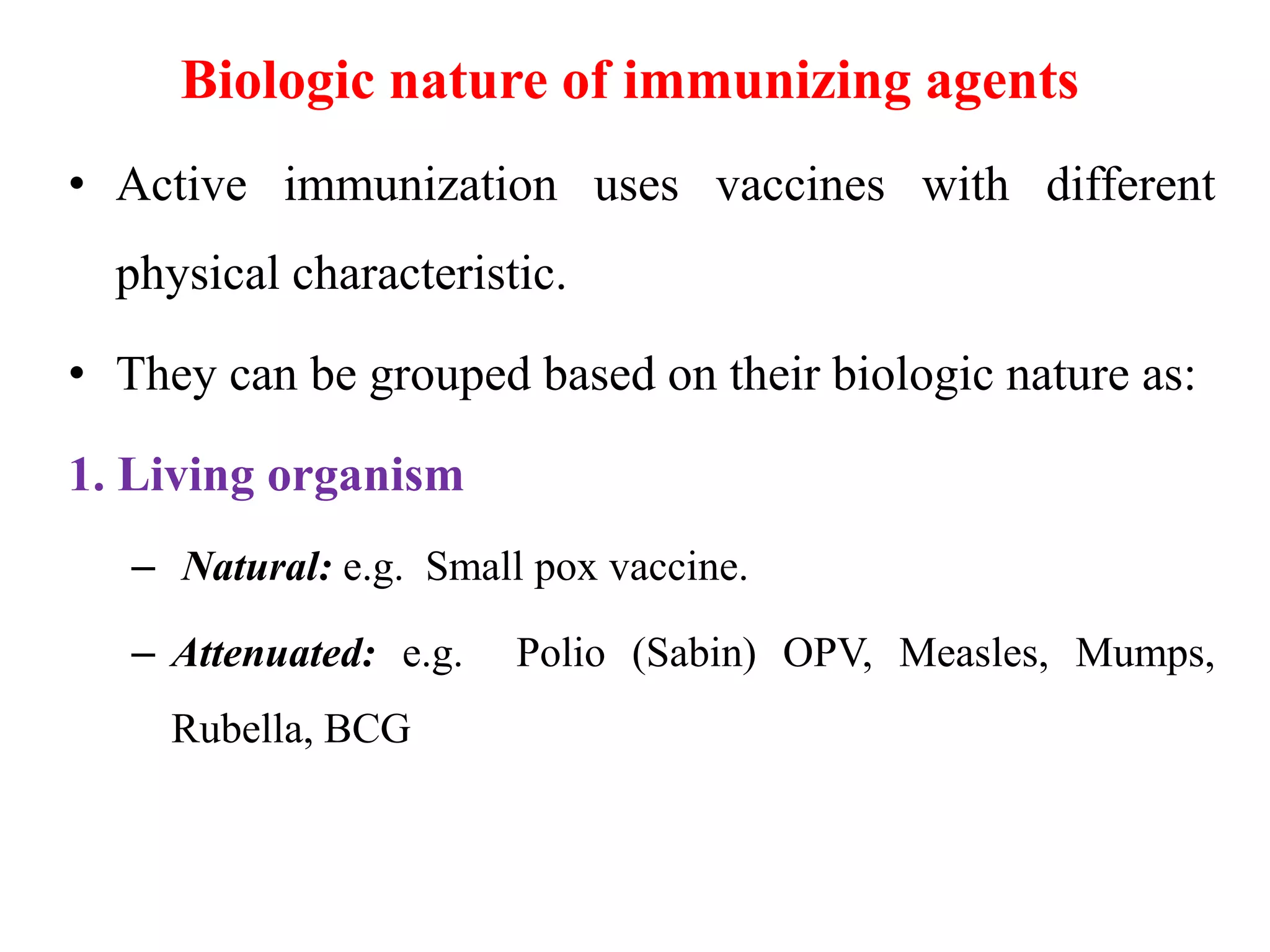 Biologic nature of immunizing agents

• Active immunization uses vaccines with different physical characteristic.

• They can be grouped based on their biologic nature as:

1. Living organism

– Natural: e.g. Small pox vaccine.

– Attenuated: e.g. Polio (Sabin) OPV, Measles, Mumps, Rubella, BCG